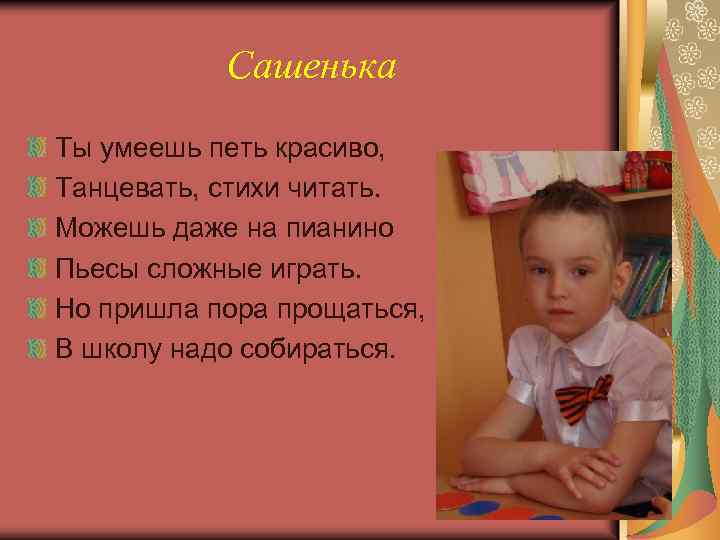 Сашенька

Ты умеешь петь красиво,
Танцевать, стихи читать.
Можешь даже на пианино
Пьесы сложные играть.
Но пришла пора прощаться,
В школу надо собираться.